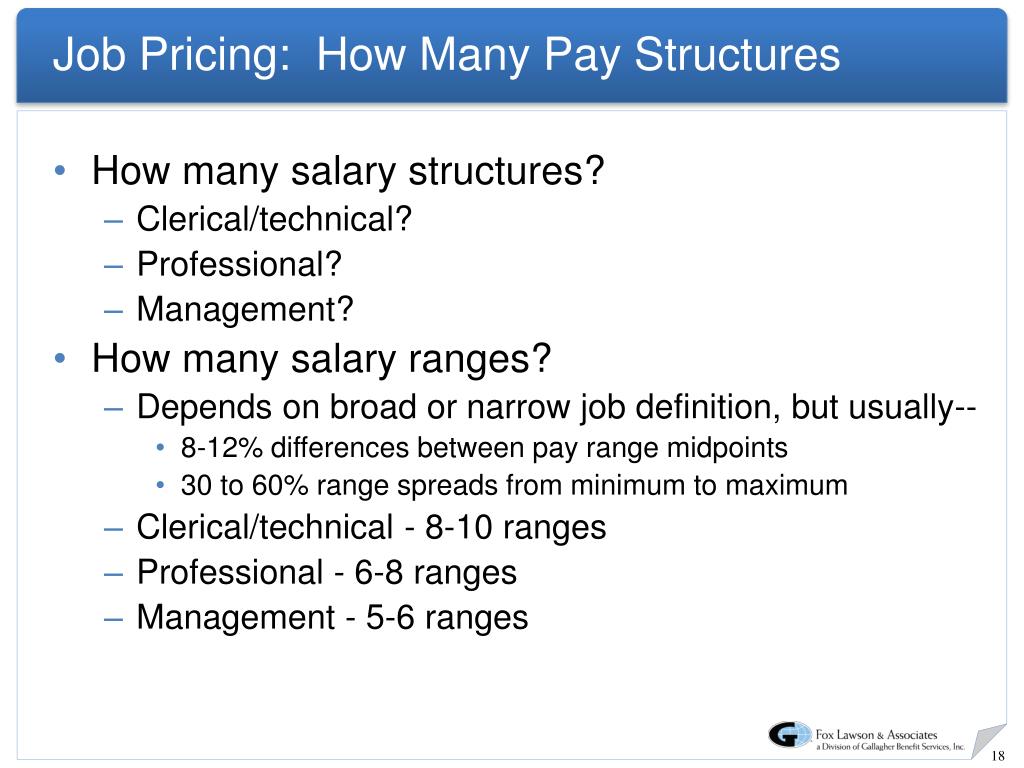 Job Pricing: How Many Pay Structures

• How many salary structures?
– Clerical/technical?
– Professional?
– Management?
• How many salary ranges?
– Depends on broad or narrow job definition, but usually--
• 8-12% differences between pay range midpoints
• 30 to 60% range spreads from minimum to maximum
– Clerical/technical - 8-10 ranges
– Professional - 6-8 ranges
– Management - 5-6 ranges

Fox Lawson & Associates
a Division of Gallagher Benefit Services, Inc.

18